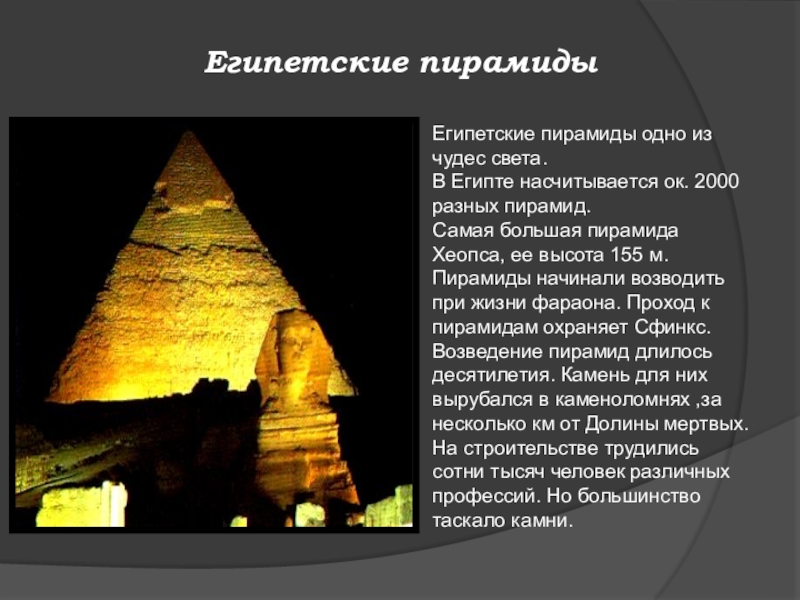 Египетские пирамиды

Египетские пирамиды одно из чудес света.
В Египте насчитывается ок. 2000 разных пирамид.
Самая большая пирамида Хеопса, ее высота 155 м.
Пирамиды начинали возводить при жизни фараона. Проход к пирамидам охраняет Сфинкс.
Возведение пирамид длилось десятилетия. Камень для них вырубался в каменоломнях ,за несколько км от Долины мертвых.
На строительстве трудились сотни тысяч человек различных профессий. Но большинство таскало камни.